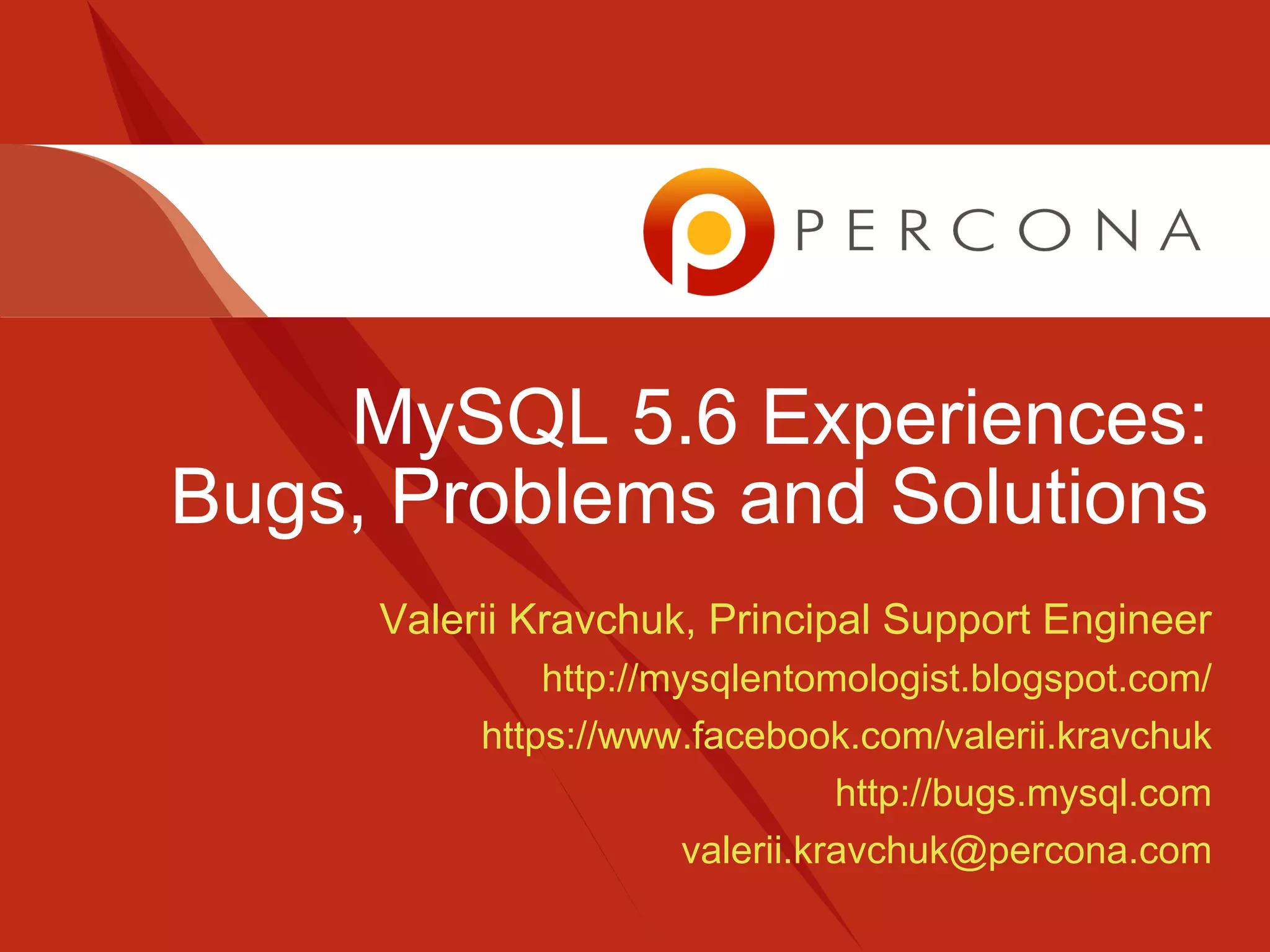 PERCONA

MySQL 5.6 Experiences: Bugs, Problems and Solutions

Valerii Kravchuk, Principal Support Engineer
http://mysqlentomologist.blogspot.com/
https://www.facebook.com/valerii.kravchuk
http://bugs.mysql.com
valerii.kravchuk@percona.com